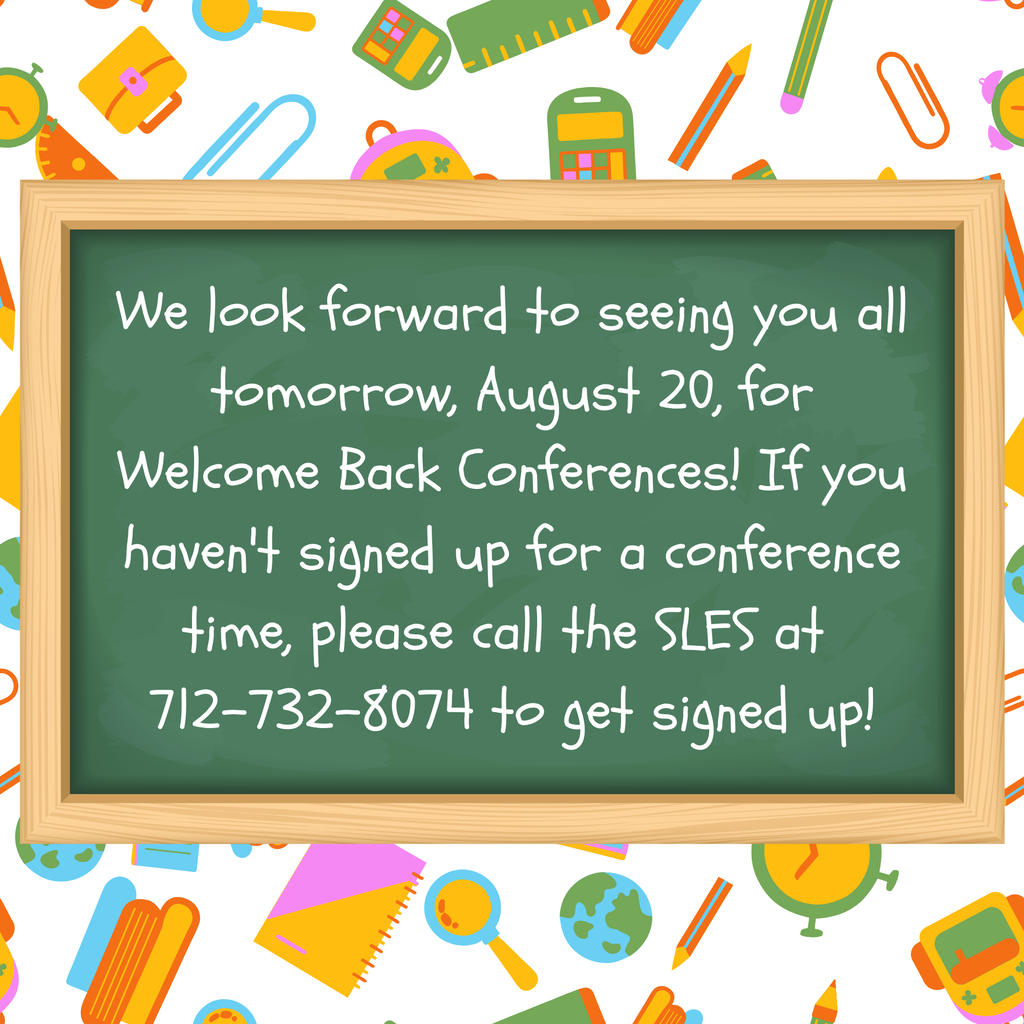 We look forward to seeing you all tomorrow, August 20, for Welcome Back Conferences! If you haven't signed up for a conference time, please call the SLES at 712-732-8074 to get signed up!